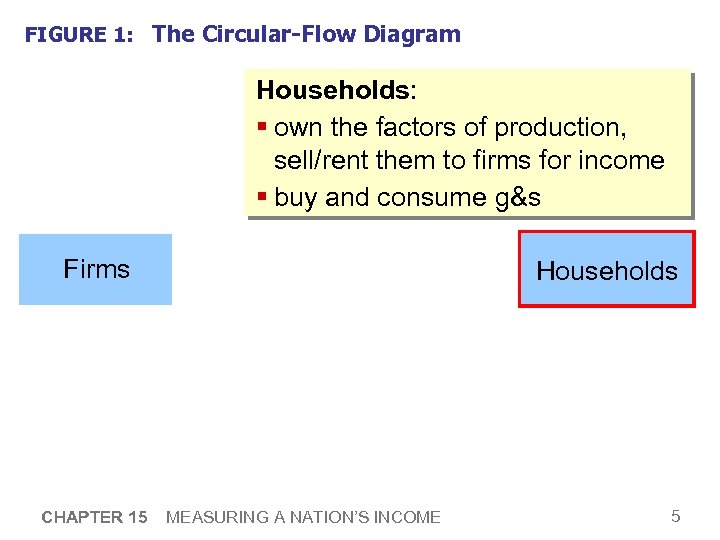 FIGURE 1: The Circular-Flow Diagram

Households:
▪ own the factors of production, sell/rent them to firms for income
▪ buy and consume g&s

Firms

Households

CHAPTER 15 MEASURING A NATION'S INCOME

5